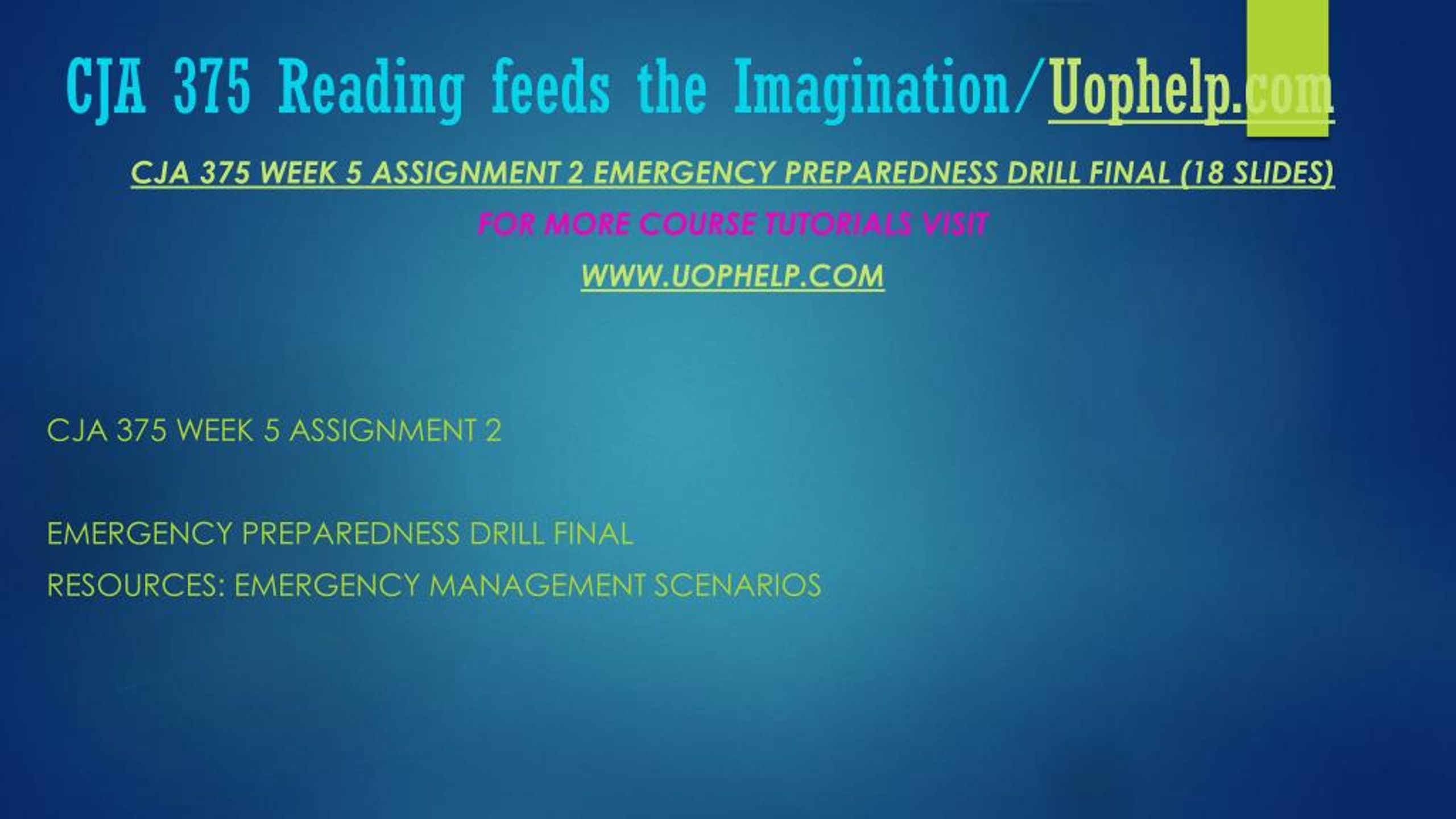 CJA 375 Reading feeds the Imagination/Uophelp.com

CJA 375 WEEK 5 ASSIGNMENT 2 EMERGENCY PREPAREDNESS DRILL FINAL (18 SLIDES)

FOR MORE COURSE TUTORIALS VISIT

WWW.UOPHELP.COM

CJA 375 WEEK 5 ASSIGNMENT 2

EMERGENCY PREPAREDNESS DRILL FINAL

RESOURCES: EMERGENCY MANAGEMENT SCENARIOS